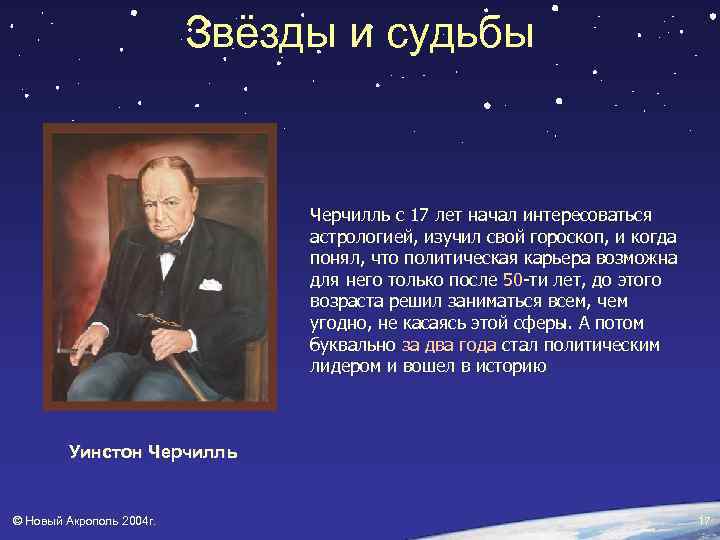 Звёзды и судьбы

Черчилль с 17 лет начал интересоваться астрологией, изучил свой гороскоп, и когда понял, что политическая карьера возможна для него только после 50-ти лет, до этого возраста решил заниматься всем, чем угодно, не касаясь этой сферы. А потом буквально за два года стал политическим лидером и вошел в историю

Уинстон Черчилль

© Новый Акрополь 2004г.

17